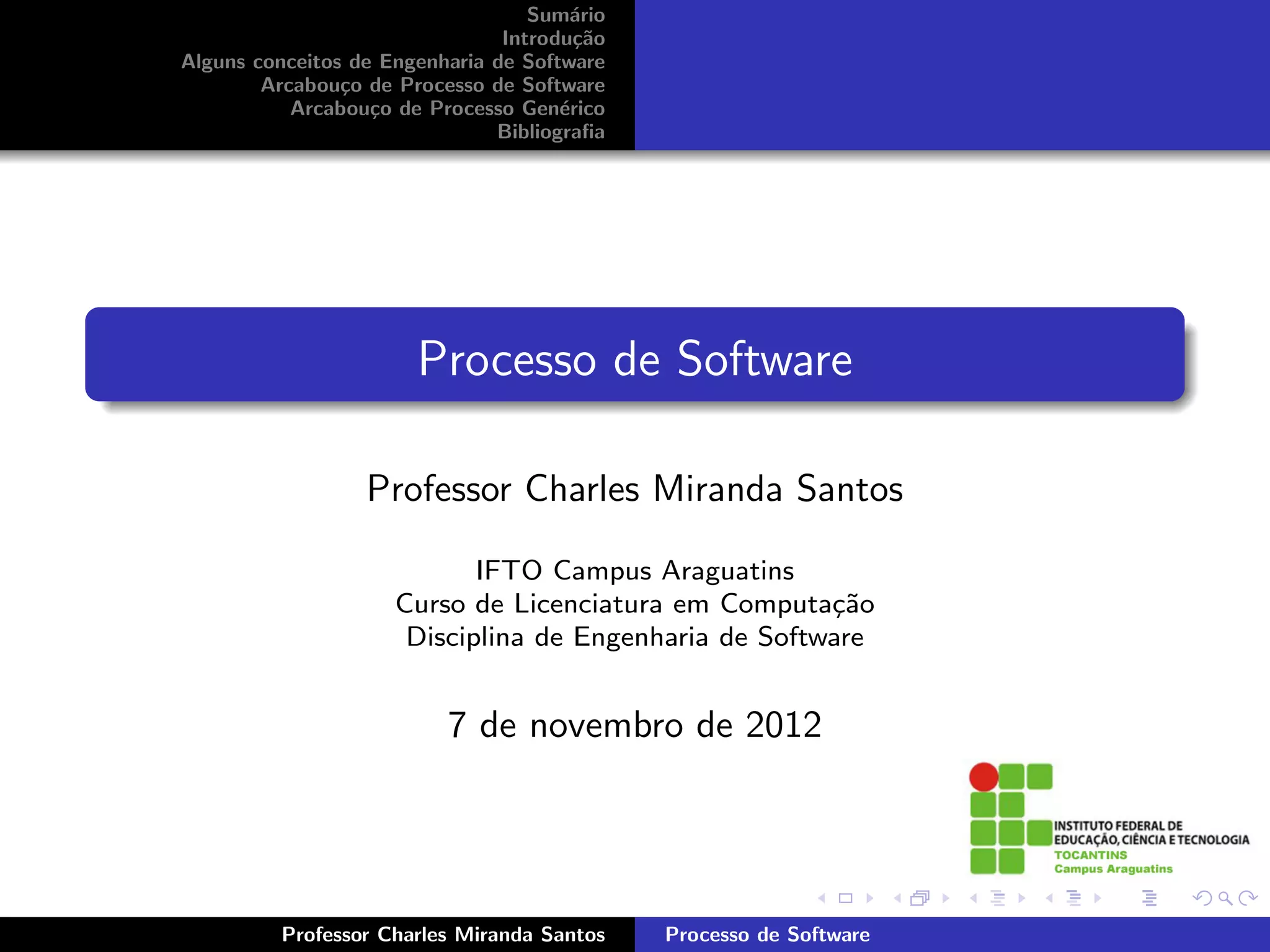 Sumário
Introdução
Alguns conceitos de Engenharia de Software
Arcabouço de Processo de Software
Arcabouço de Processo Genérico
Bibliografia

Processo de Software

Professor Charles Miranda Santos

IFTO Campus Araguatins
Curso de Licenciatura em Computação
Disciplina de Engenharia de Software

7 de novembro de 2012

INSTITUTO FEDERAL DE
EDUCAÇÃO, CIÊNCIA E TECNOLOGIA
TOCANTINS
Campus Araguatins

Professor Charles Miranda Santos
Processo de Software